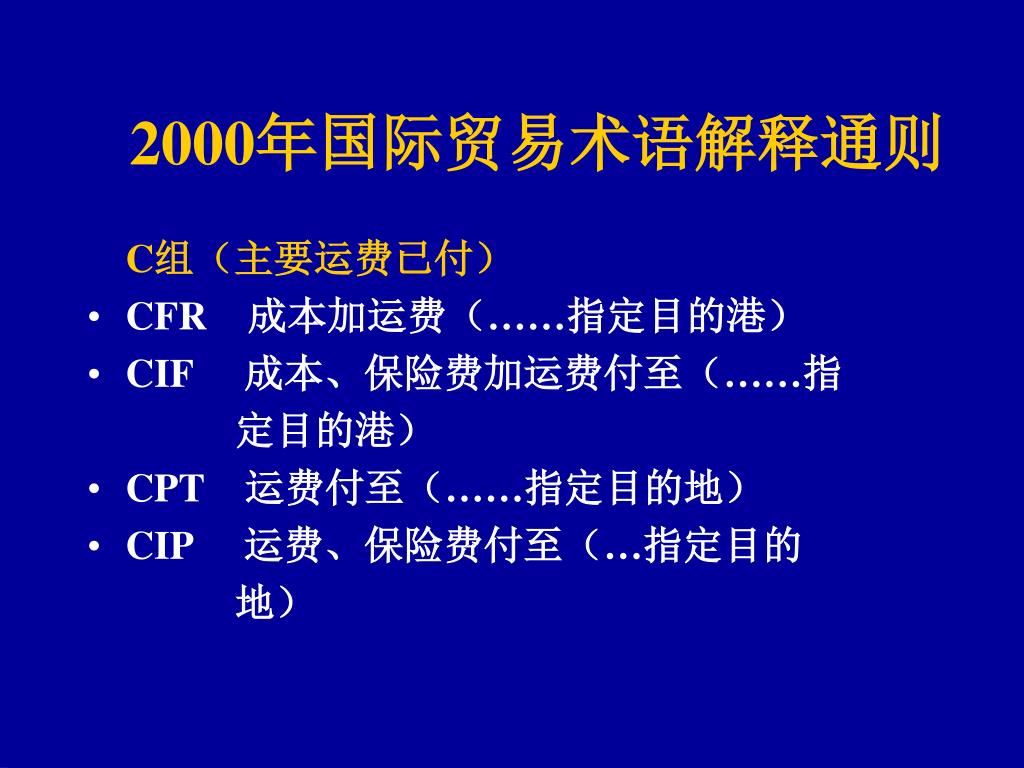 2000年国际贸易术语解释通则

C组（主要运费已付）

• CFR 成本加运费（……指定目的港）
• CIF 成本、保险费加运费付至（……指定目的港）
• CPT 运费付至（……指定目的地）
• CIP 运费、保险费付至（…指定目的地）